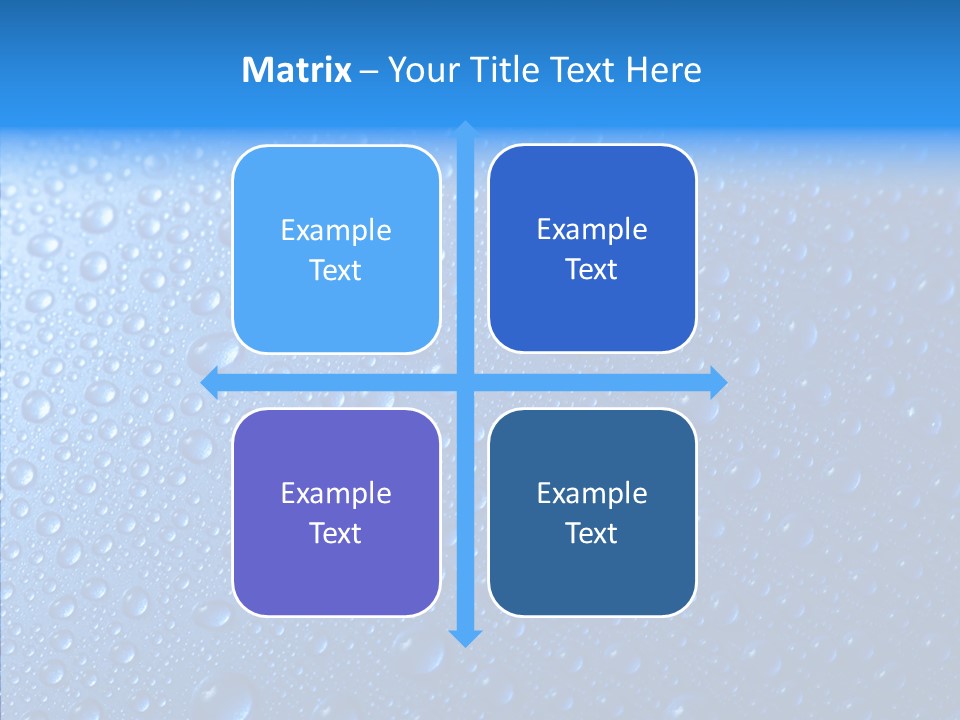 Matrix – Your Title Text Here

Example Text

Example Text

Example Text

Example Text